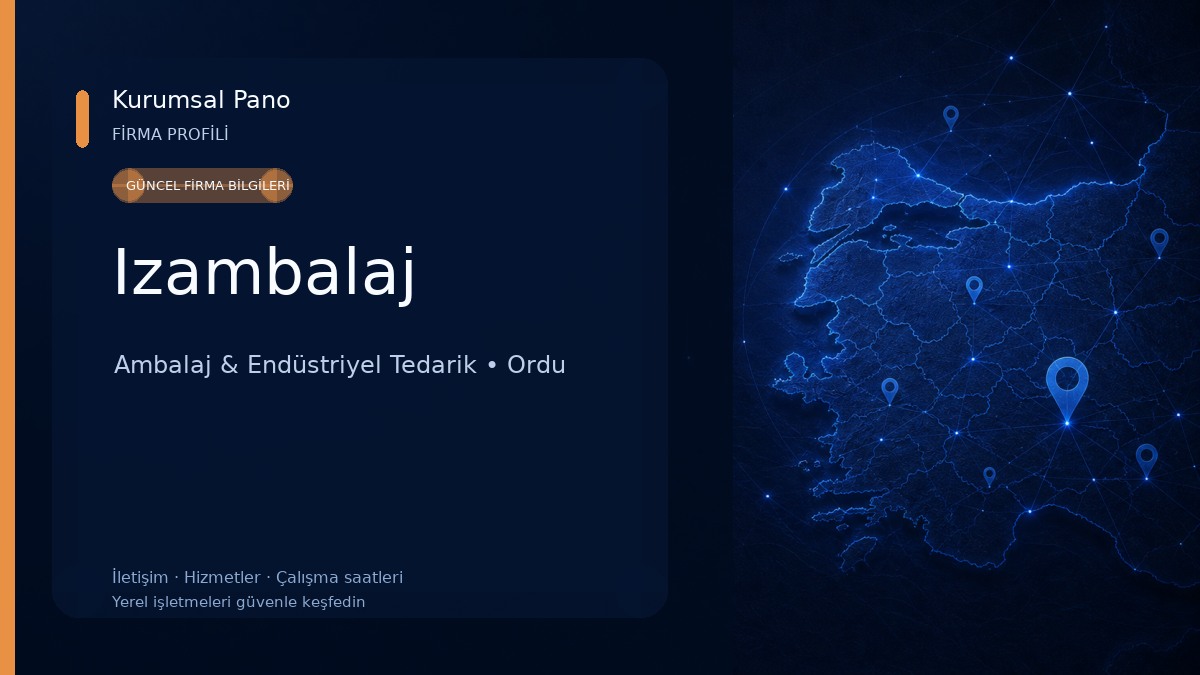 Kurumsal Pano
FİRMA PROFİLİ

GÜNCEL FİRMA BİLGİLERİ

Izambalaj

Ambalaj & Endüstriyel Tedarik • Ordu

İletişim · Hizmetler · Çalışma saatleri
Yerel işletmeleri güvenle keşfedin